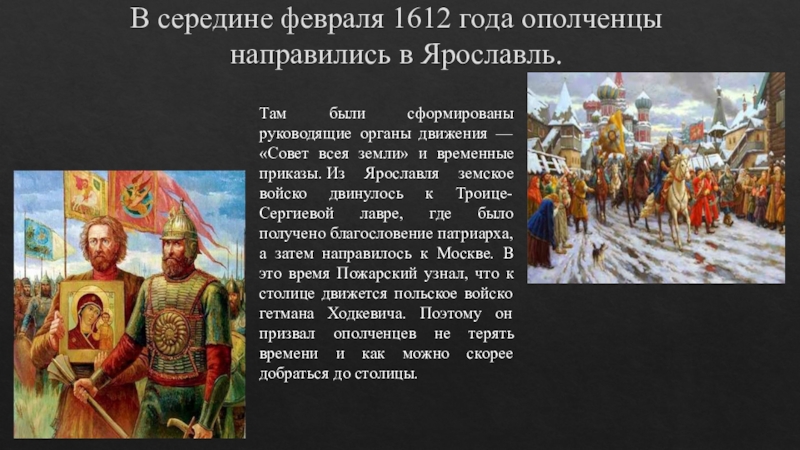 В середине февраля 1612 года ополченцы направились в Ярославль.

Там были сформированы руководящие органы движения — «Совет всея земли» и временные приказы. Из Ярославля земское войско двинулось к Троице-Сергиевой лавре, где было получено благословение патриарха, а затем направилось к Москве. В это время Пожарский узнал, что к столице движется польское войско гетмана Ходкевича. Поэтому он призвал ополченцев не терять времени и как можно скорее добраться до столицы.